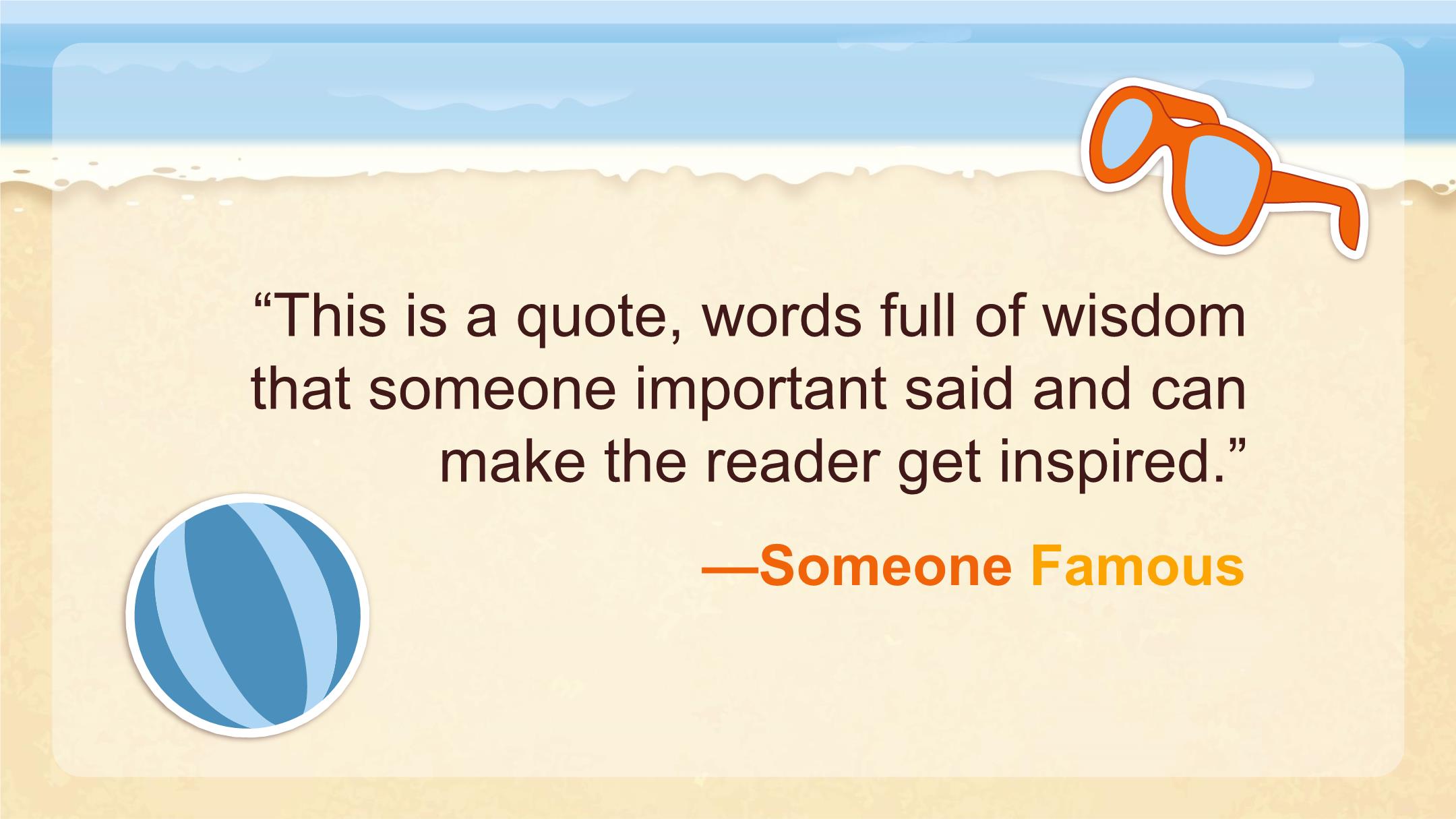 “This is a quote, words full of wisdom that someone important said and can make the reader get inspired.”

—Someone Famous